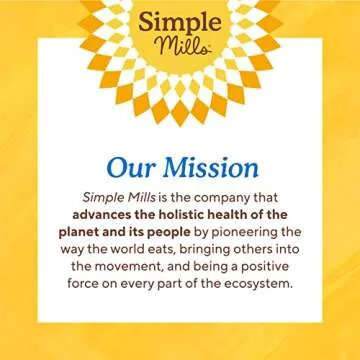 Simple Mills

Our Mission

Simple Mills is the company that advances the holistic health of the planet and its people by pioneering the way the world eats, bringing others into the movement, and being a positive force on every part of the ecosystem.